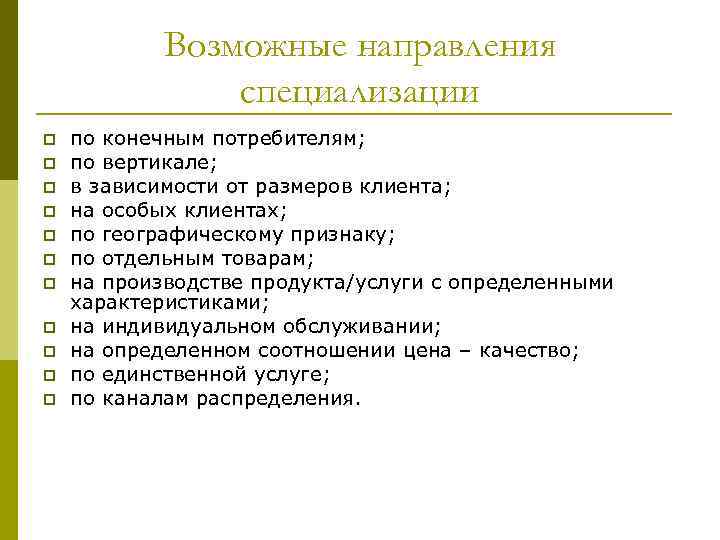 Возможные направления специализации

- по конечным потребителям;
- по вертикале;
- в зависимости от размеров клиента;
- на особых клиентах;
- по географическому признаку;
- по отдельным товарам;
- на производстве продукта/услуги с определенными характеристиками;
- на индивидуальном обслуживании;
- на определенном соотношении цена – качество;
- по единственной услуге;
- по каналам распределения.